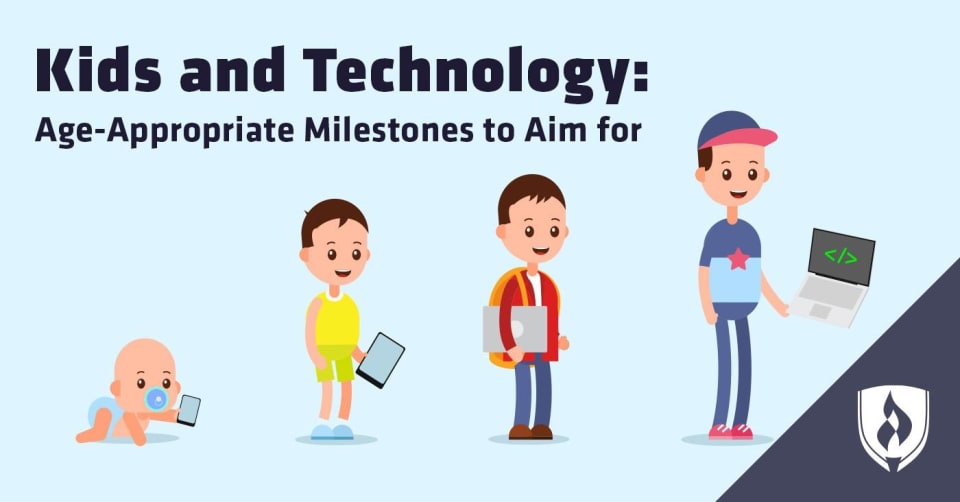 Kids and Technology:
Age-Appropriate Milestones to Aim for

</>